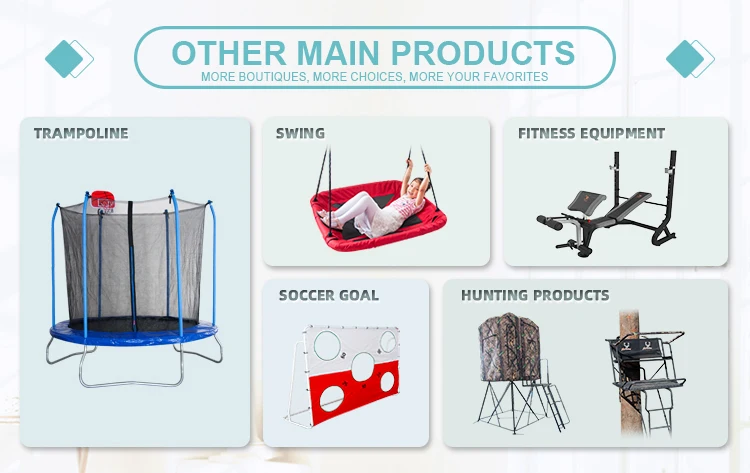 OTHER MAIN PRODUCTS
MORE BOUTIQUES, MORE CHOICES, MORE YOUR FAVORITES

TRAMPOLINE

SWING

FITNESS EQUIPMENT

SOCCER GOAL

HUNTING PRODUCTS